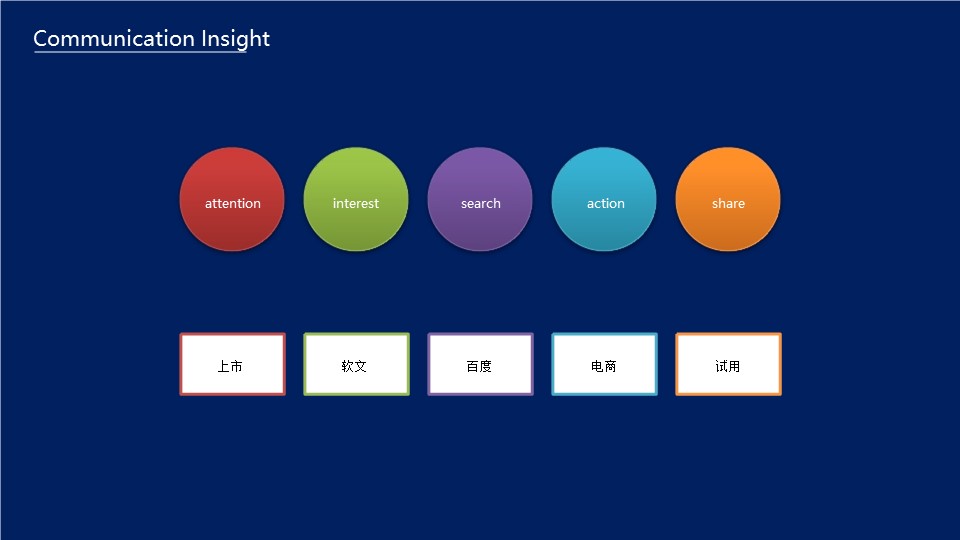 Communication Insight

attention

interest

search

action

share

上市

软文

百度

电商

试用